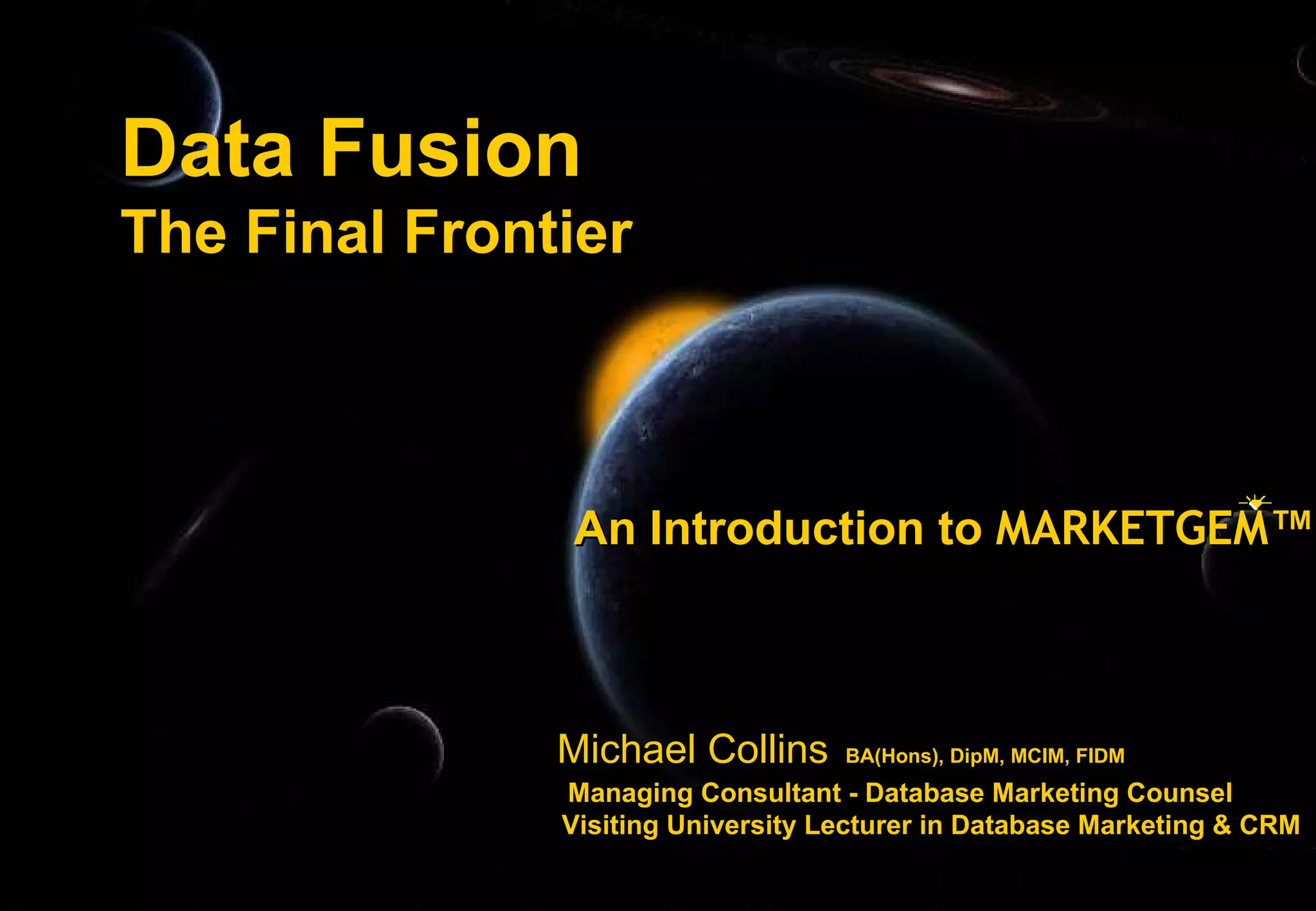 Data Fusion
The Final Frontier

An Introduction to MARKETGEM™

Michael Collins BA(Hons), DipM, MCIM, FIDM
Managing Consultant - Database Marketing Counsel
Visiting University Lecturer in Database Marketing & CRM